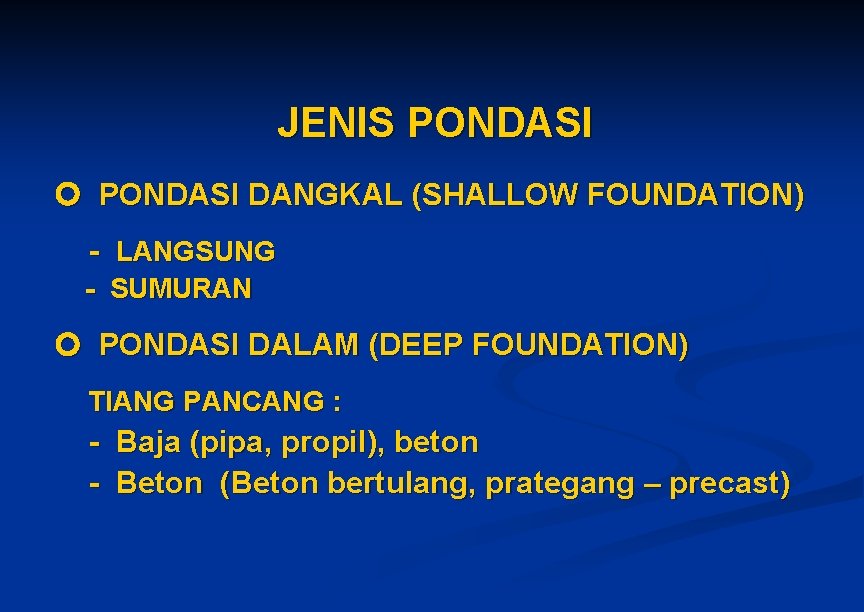 JENIS PONDASI

PONDASI DANGKAL (SHALLOW FOUNDATION)

- LANGSUNG
- SUMURAN

PONDASI DALAM (DEEP FOUNDATION)

TIANG PANCANG :
- Baja (pipa, propil), beton
- Beton (Beton bertulang, prategang – precast)